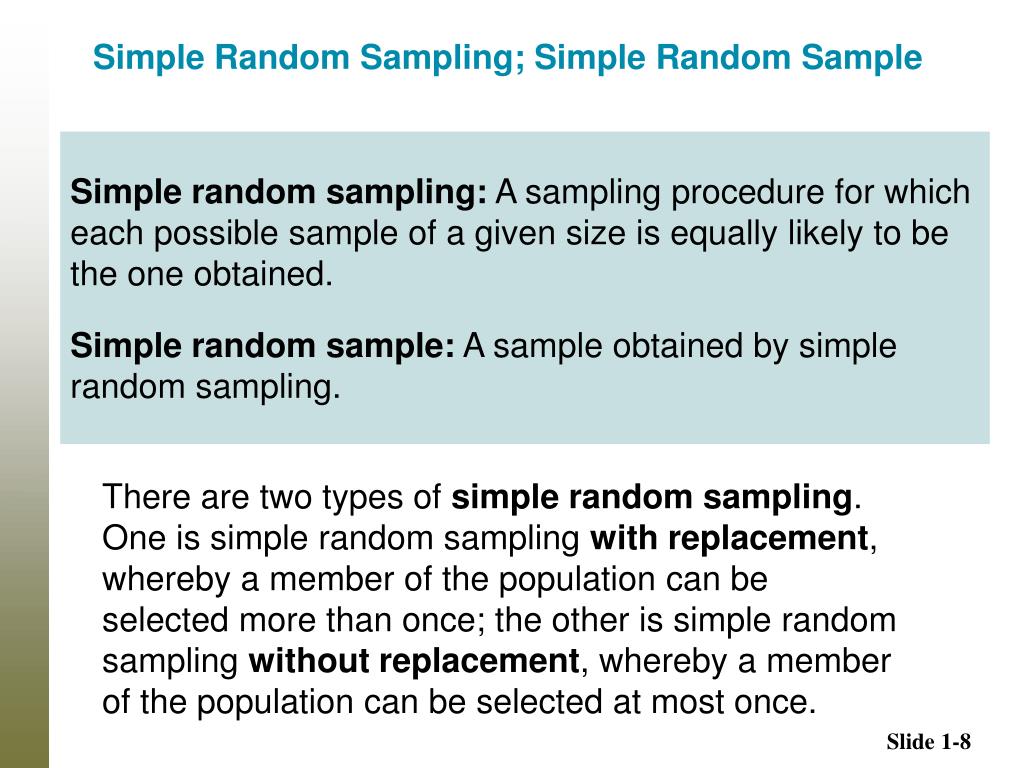 Simple Random Sampling; Simple Random Sample

Simple random sampling: A sampling procedure for which each possible sample of a given size is equally likely to be the one obtained.

Simple random sample: A sample obtained by simple random sampling.

There are two types of simple random sampling. One is simple random sampling with replacement, whereby a member of the population can be selected more than once; the other is simple random sampling without replacement, whereby a member of the population can be selected at most once.

Slide 1-8